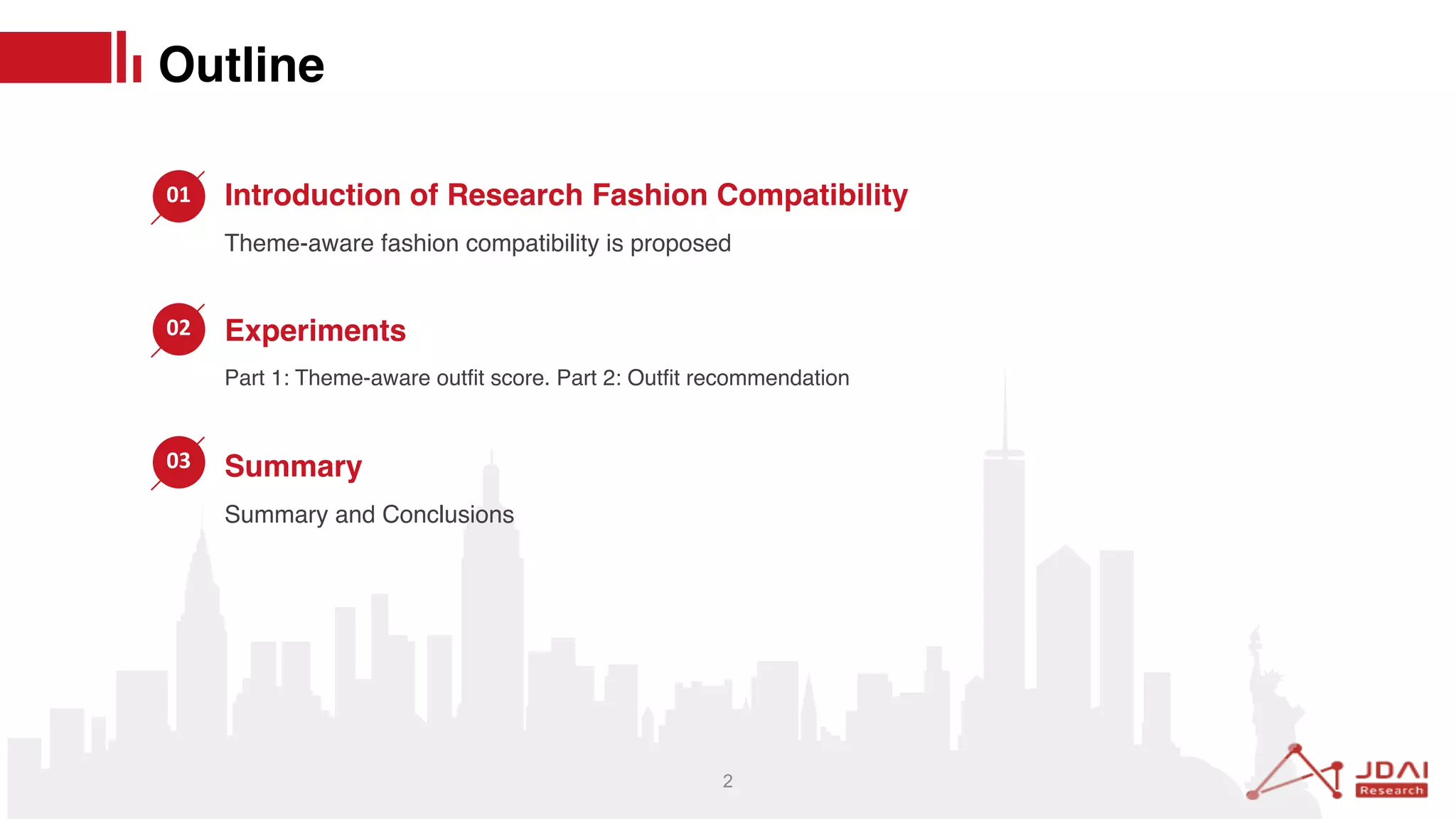 Outline

01 Introduction of Research Fashion Compatibility

Theme-aware fashion compatibility is proposed

02 Experiments

Part 1: Theme-aware outfit score. Part 2: Outfit recommendation

03 Summary

Summary and Conclusions

2

JDAI Research